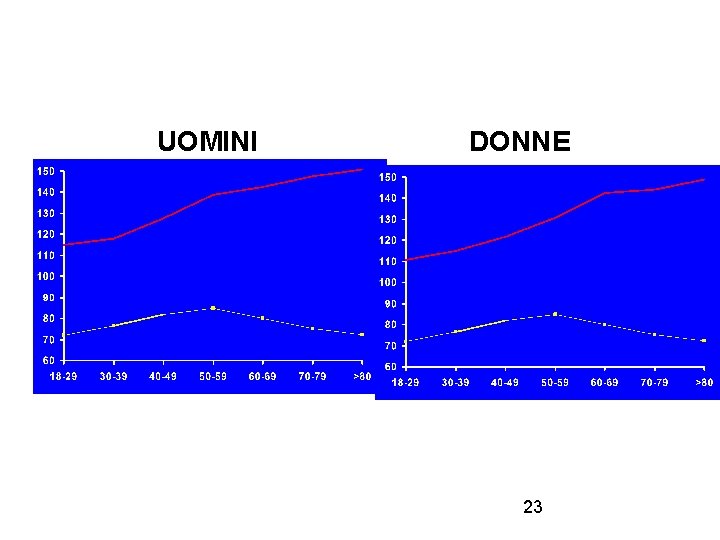 UOMINI

150
140
130
120
110
100
90
80
70
60

18-29 30-39 40-49 50-59 60-69 70-79 >80

DONNE

150
140
130
120
110
100
90
80
70
60

18-29 30-39 40-49 50-59 60-69 70-79 >80

23